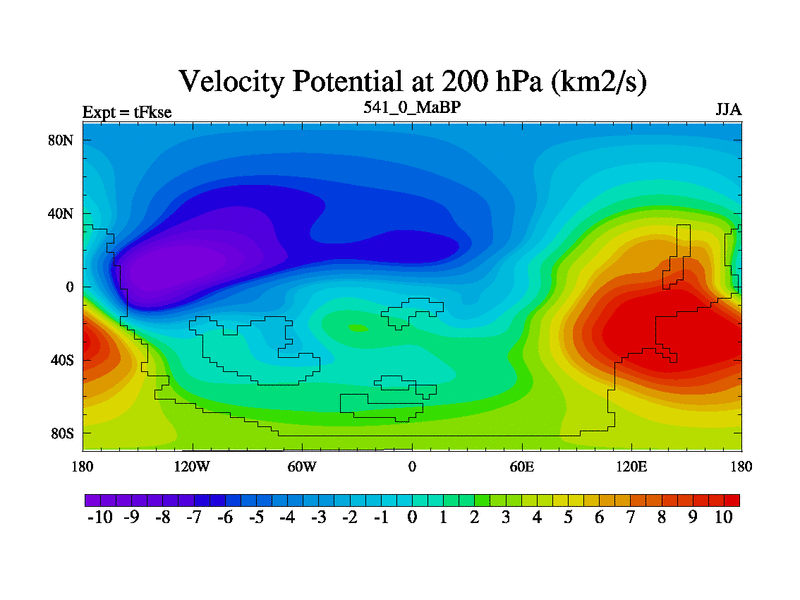 Velocity Potential at 200 hPa (km2/s)

Expt = tFkse

541_0_MaBP

JJA

80N
40N
0
40S
80S

180 120W 60W 0 60E 120E 180

-10 -9 -8 -7 -6 -5 -4 -3 -2 -1 0 1 2 3 4 5 6 7 8 9 10